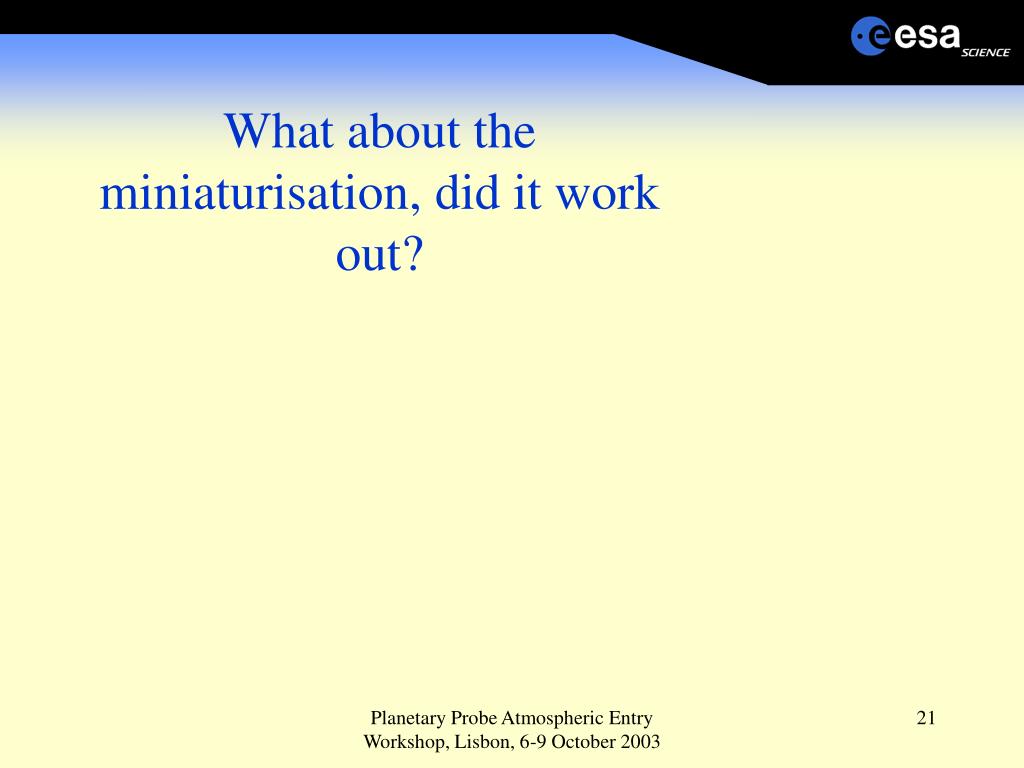 esa SCIENCE

What about the miniaturisation, did it work out?

Planetary Probe Atmospheric Entry Workshop, Lisbon, 6-9 October 2003

21